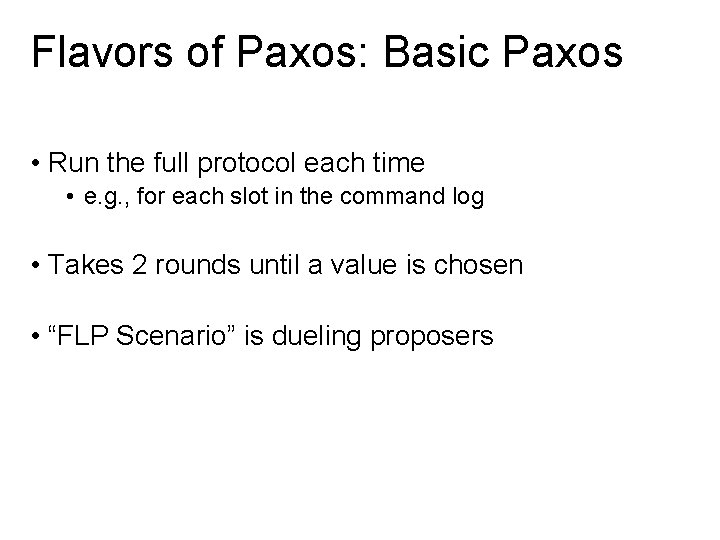 Flavors of Paxos: Basic Paxos

• Run the full protocol each time
  • e.g., for each slot in the command log

• Takes 2 rounds until a value is chosen

• “FLP Scenario” is dueling proposers